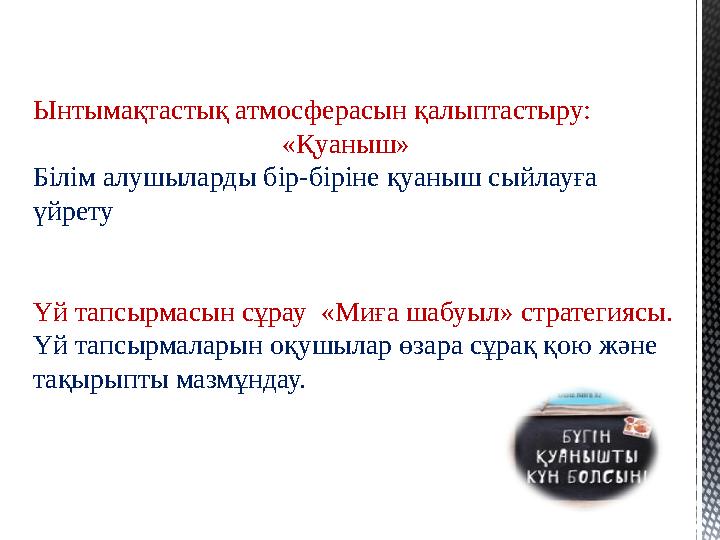 Ынтымақтастық атмосферасын қалыптастыру:
«Қуаныш»
Білім алушыларды бір-біріне қуаныш сыйлауға үйрету

Үй тапсырмасын сұрау «Миға шабуыл» стратегиясы.
Үй тапсырмаларын оқушылар өзара сұрақ қою және тақырыпты мазмұндау.

БҮГІН ҚУАНЫШТЫ КҮН БОЛСЫН